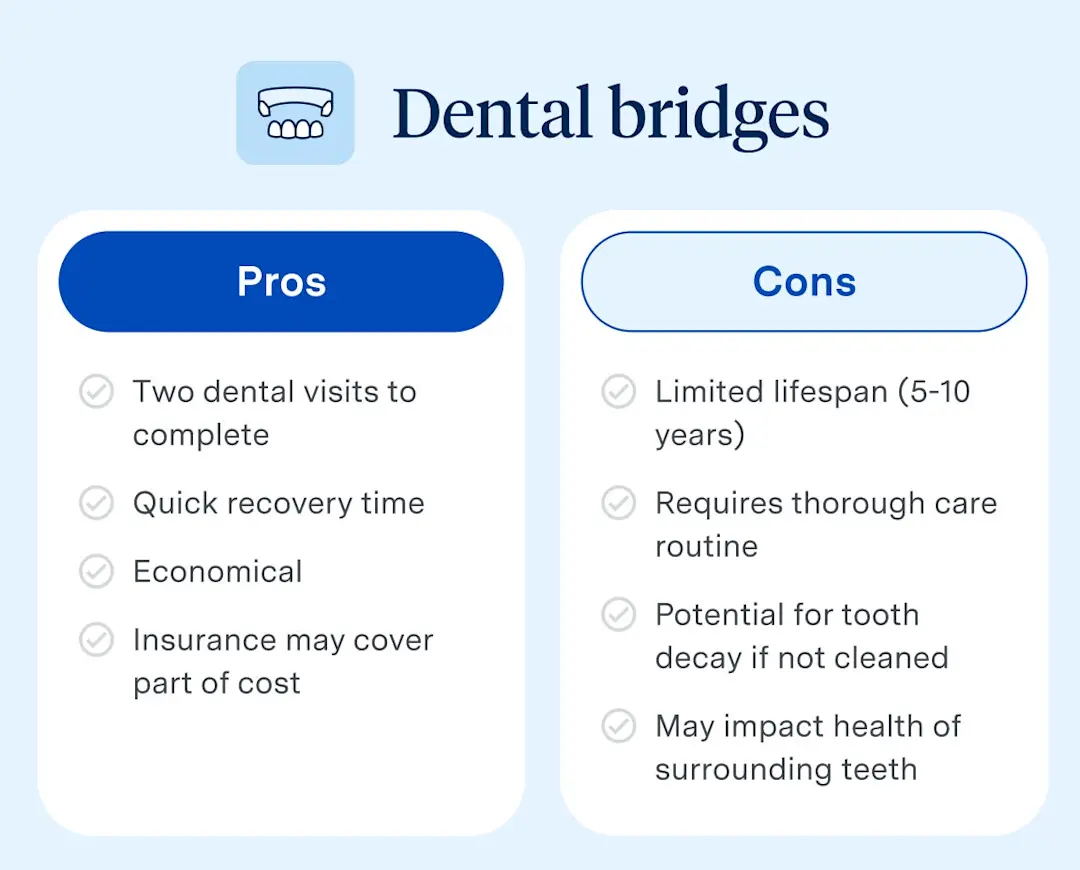 Dental bridges

Pros

Two dental visits to complete

Quick recovery time

Economical

Insurance may cover part of cost

Cons

Limited lifespan (5-10 years)

Requires thorough care routine

Potential for tooth decay if not cleaned

May impact health of surrounding teeth